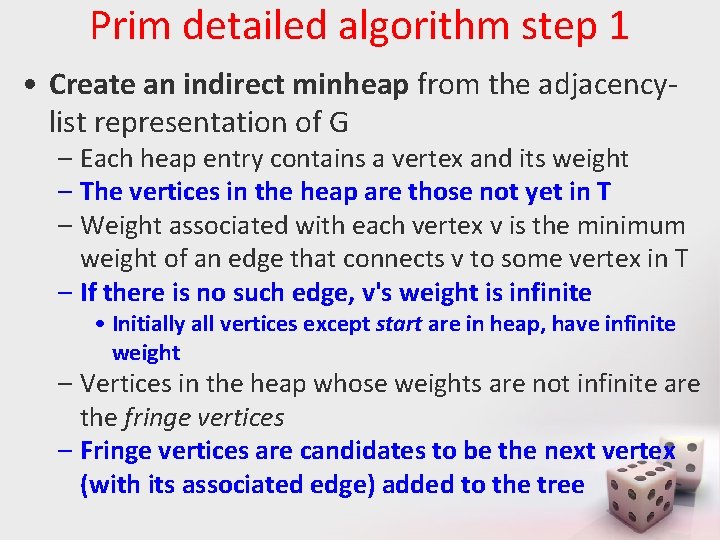 Prim detailed algorithm step 1

• Create an indirect minheap from the adjacency-list representation of G
– Each heap entry contains a vertex and its weight
– The vertices in the heap are those not yet in T
– Weight associated with each vertex v is the minimum weight of an edge that connects v to some vertex in T
– If there is no such edge, v's weight is infinite
• Initially all vertices except start are in heap, have infinite weight
– Vertices in the heap whose weights are not infinite are the fringe vertices
– Fringe vertices are candidates to be the next vertex (with its associated edge) added to the tree